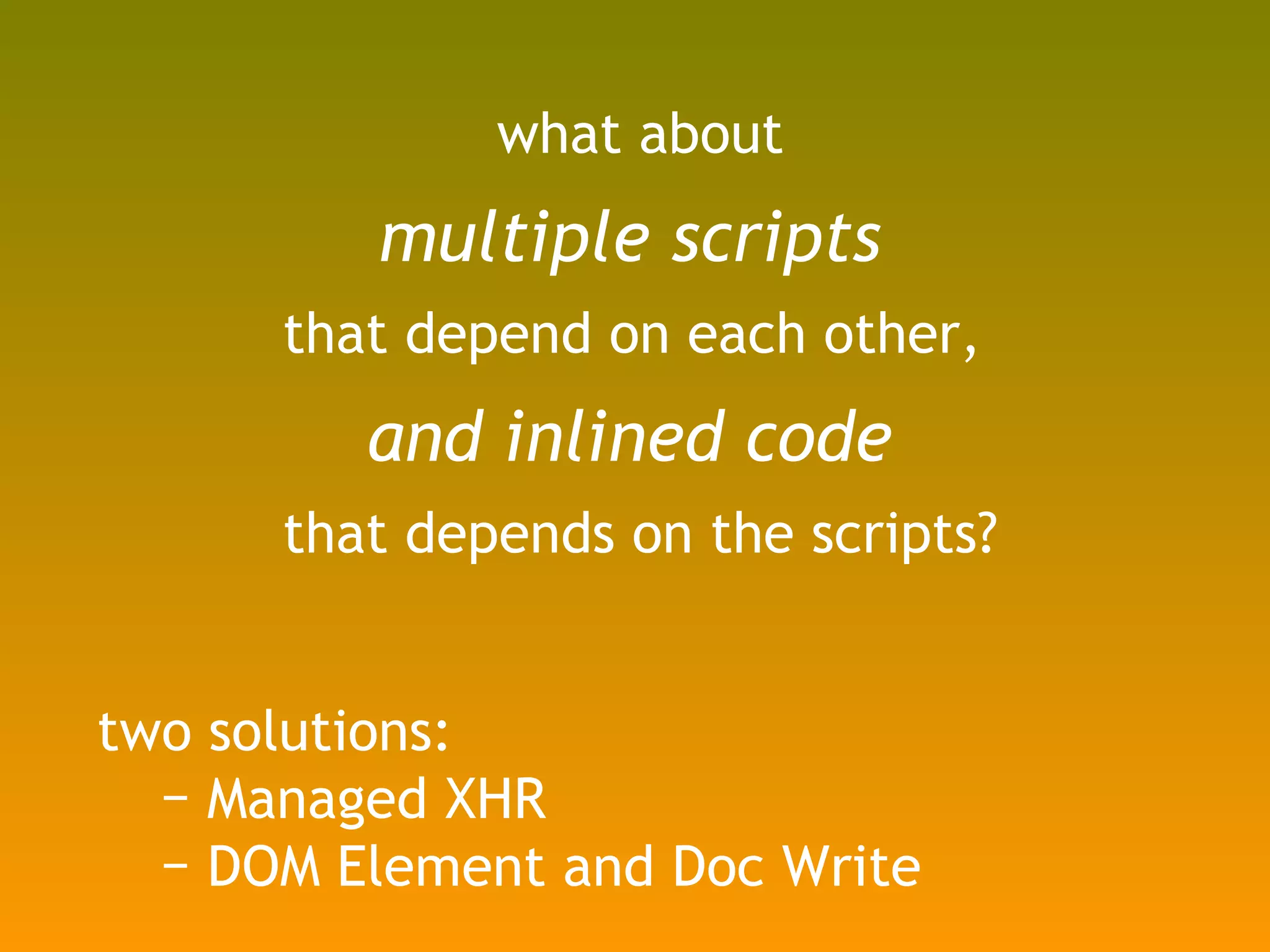 what about

multiple scripts

that depend on each other,

and inlined code

that depends on the scripts?

two solutions:
– Managed XHR
– DOM Element and Doc Write